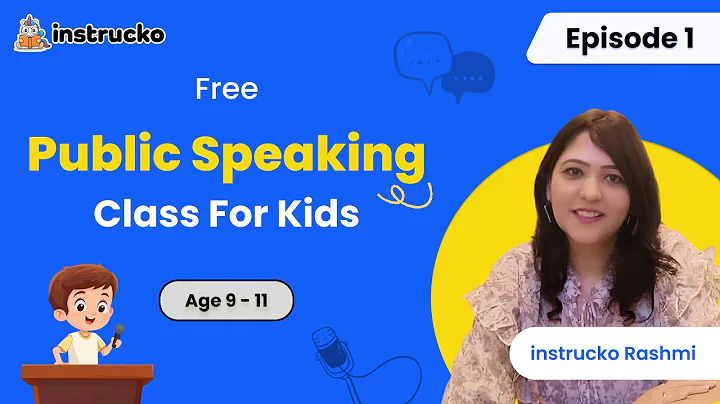 instrucko

Episode 1

Free

Public Speaking

Class For Kids

Age 9 - 11

instrucko Rashmi